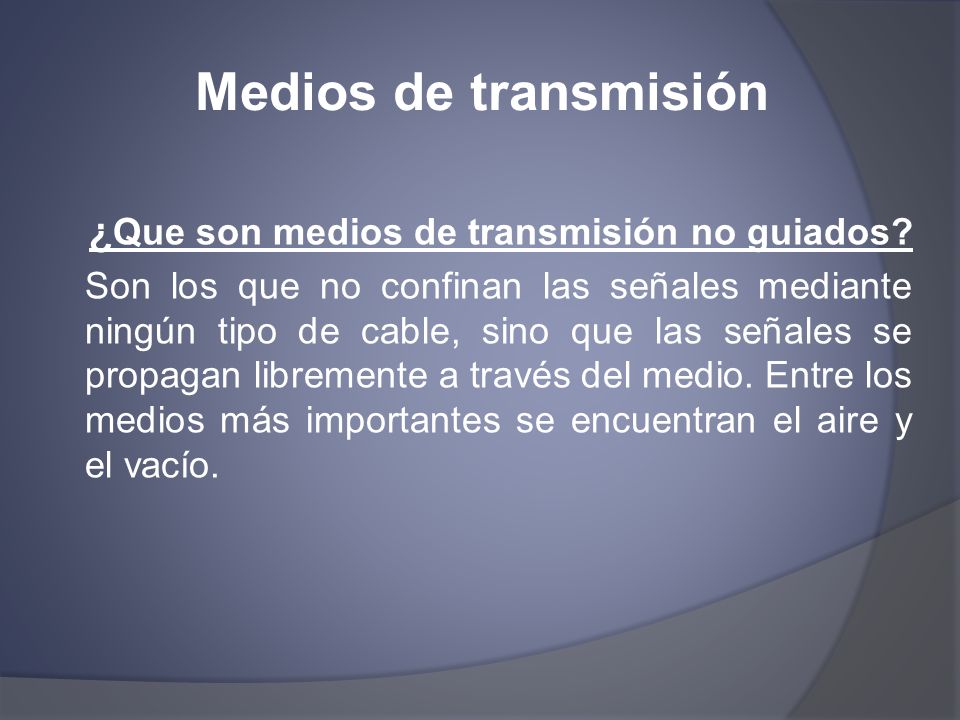 Medios de transmisión

¿Que son medios de transmisión no guiados?

Son los que no confinan las señales mediante ningún tipo de cable, sino que las señales se propagan libremente a través del medio. Entre los medios más importantes se encuentran el aire y el vacío.